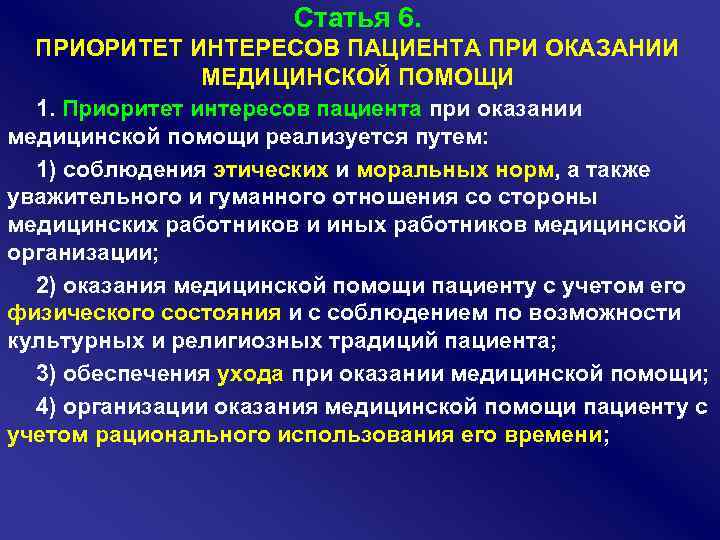 Статья 6.
ПРИОРИТЕТ ИНТЕРЕСОВ ПАЦИЕНТА ПРИ ОКАЗАНИИ МЕДИЦИНСКОЙ ПОМОЩИ

1. Приоритет интересов пациента при оказании медицинской помощи реализуется путем:

1) соблюдения этических и моральных норм, а также уважительного и гуманного отношения со стороны медицинских работников и иных работников медицинской организации;

2) оказания медицинской помощи пациенту с учетом его физического состояния и с соблюдением по возможности культурных и религиозных традиций пациента;

3) обеспечения ухода при оказании медицинской помощи;

4) организации оказания медицинской помощи пациенту с учетом рационального использования его времени;